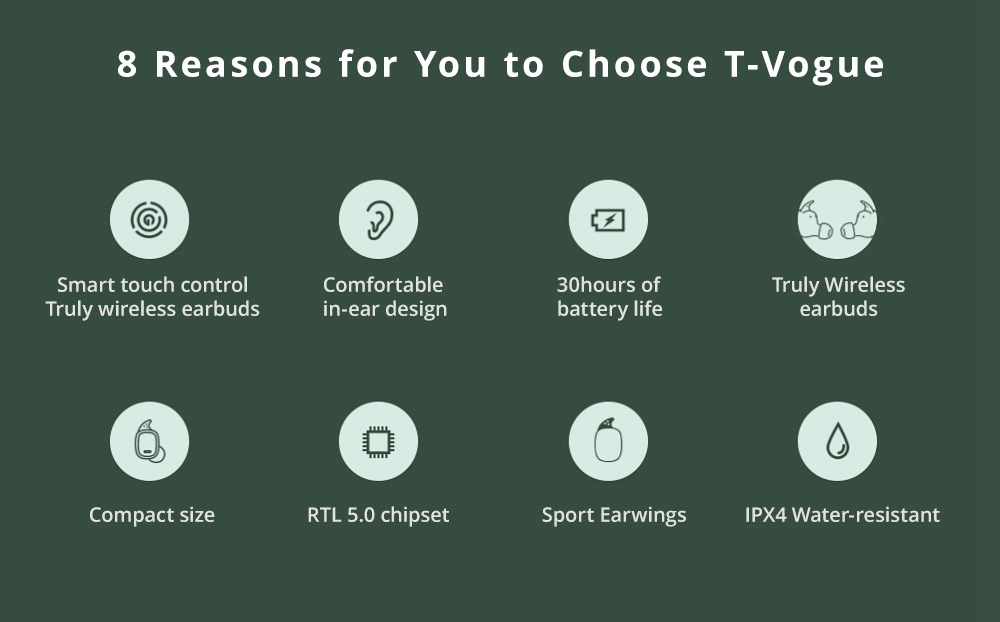 8 Reasons for You to Choose T-Vogue

Smart touch control
Truly wireless earbuds

Comfortable
in-ear design

30hours of
battery life

Truly Wireless
earbuds

Compact size

RTL 5.0 chipset

Sport Earwings

IPX4 Water-resistant